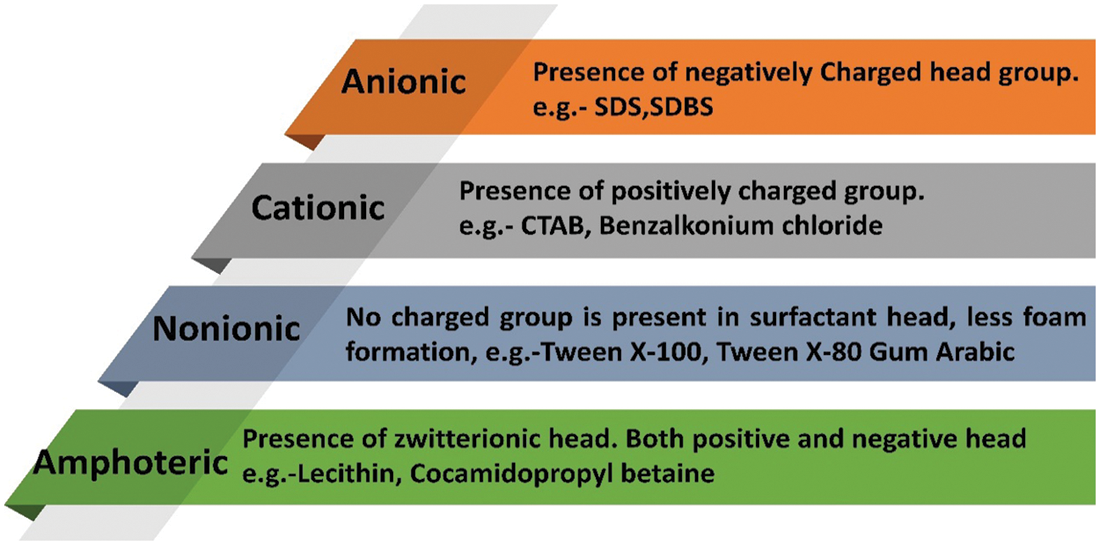 Anionic
Presence of negatively Charged head group.
e.g.- SDS,SDBS

Cationic
Presence of positively charged group.
e.g.- CTAB, Benzalkonium chloride

Nonionic
No charged group is present in surfactant head, less foam formation, e.g.-Tween X-100, Tween X-80 Gum Arabic

Amphoteric
Presence of zwitterionic head. Both positive and negative head
e.g.-Lecithin, Cocamidopropyl betaine